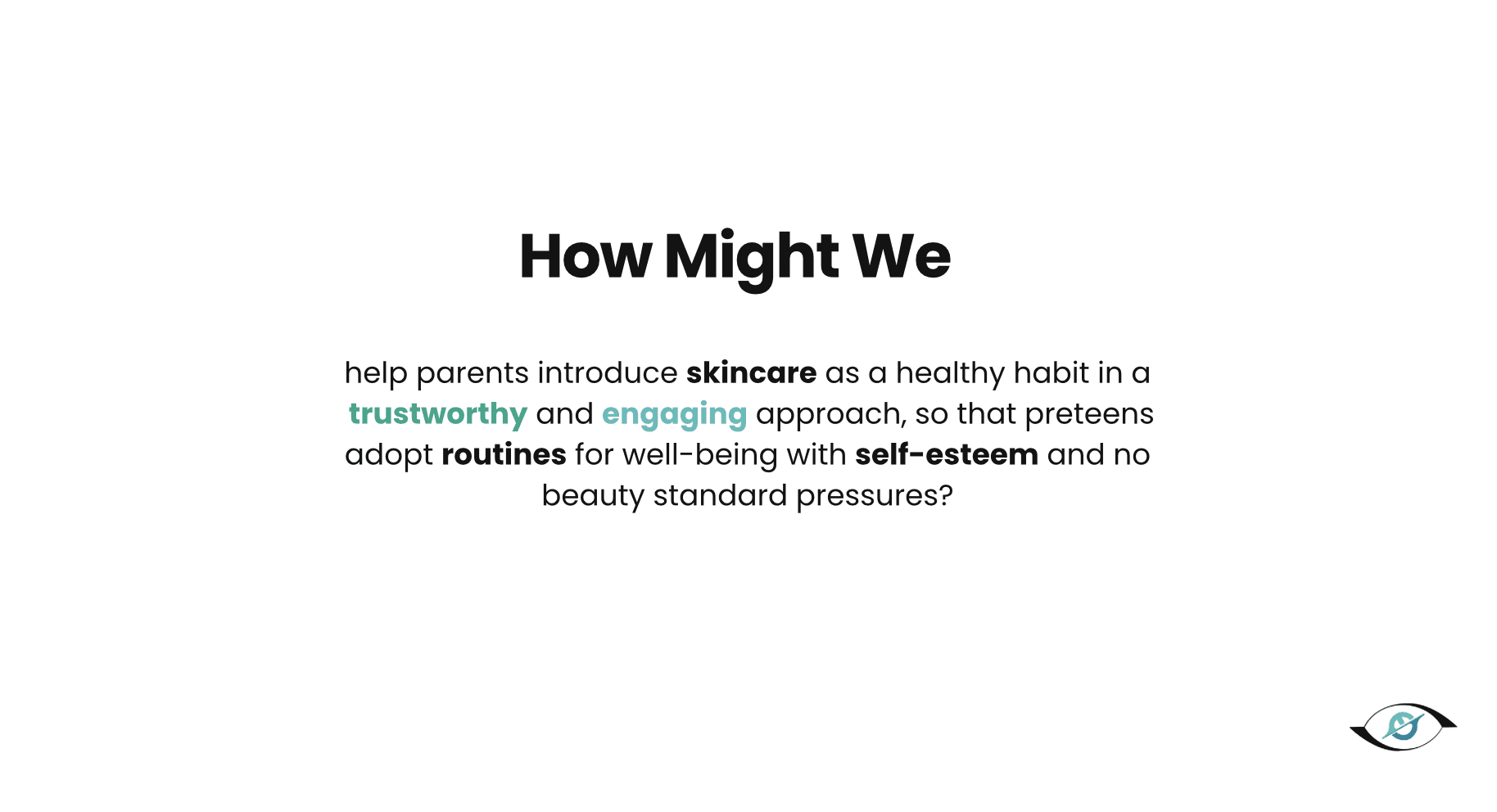 How Might We

help parents introduce skincare as a healthy habit in a trustworthy and engaging approach, so that preteens adopt routines for well-being with self-esteem and no beauty standard pressures?